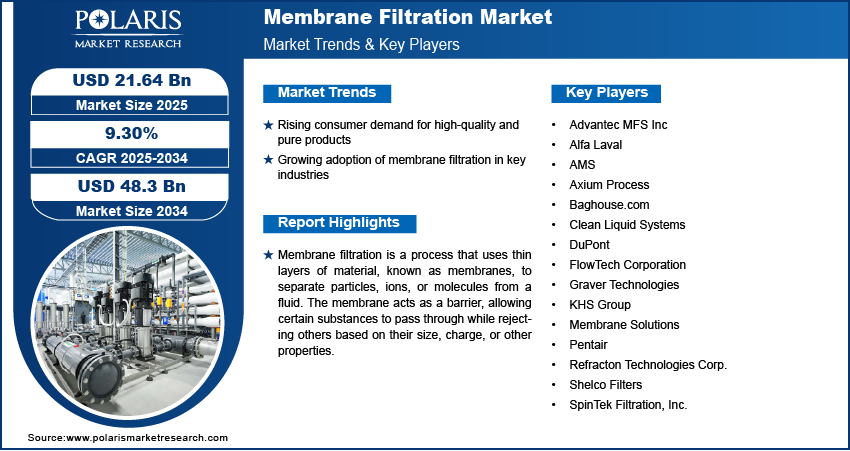 POLARIS
MARKET RESEARCH

Membrane Filtration Market
Market Trends & Key Players

USD 21.64 Bn
Market Size 2025

9.30%
CAGR 2025-2034

USD 48.3 Bn
Market Size 2034

Market Trends

★ Rising consumer demand for high-quality and pure products
★ Growing adoption of membrane filtration in key industries

Report Highlights

★ Membrane filtration is a process that uses thin layers of material, known as membranes, to separate particles, ions, or molecules from a fluid. The membrane acts as a barrier, allowing certain substances to pass through while rejecting others based on their size, charge, or other properties.

Key Players

• Advantec MFS Inc
• Alfa Laval
• AMS
• Axium Process
• Baghouse.com
• Clean Liquid Systems
• DuPont
• FlowTech Corporation
• Graver Technologies
• KHS Group
• Membrane Solutions
• Pentair
• Refracton Technologies Corp.
• Shelco Filters
• SpinTek Filtration, Inc.

Source:www.polarismarketresearch.com